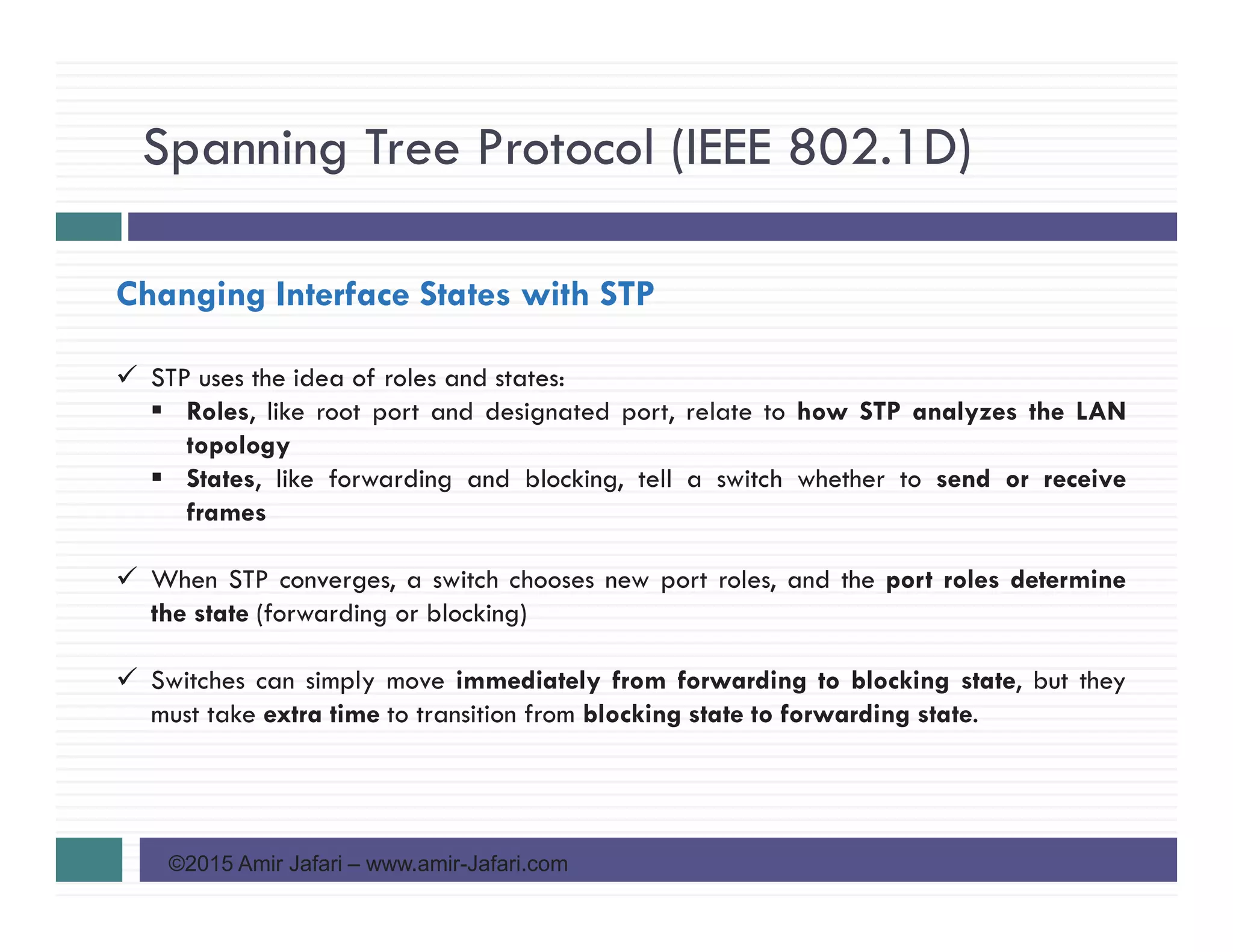 Spanning Tree Protocol (IEEE 802.1D)

Changing Interface States with STP

✓ STP uses the idea of roles and states:
▪ Roles, like root port and designated port, relate to how STP analyzes the LAN topology
▪ States, like forwarding and blocking, tell a switch whether to send or receive frames

✓ When STP converges, a switch chooses new port roles, and the port roles determine the state (forwarding or blocking)

✓ Switches can simply move immediately from forwarding to blocking state, but they must take extra time to transition from blocking state to forwarding state.

©2015 Amir Jafari – www.amir-Jafari.com